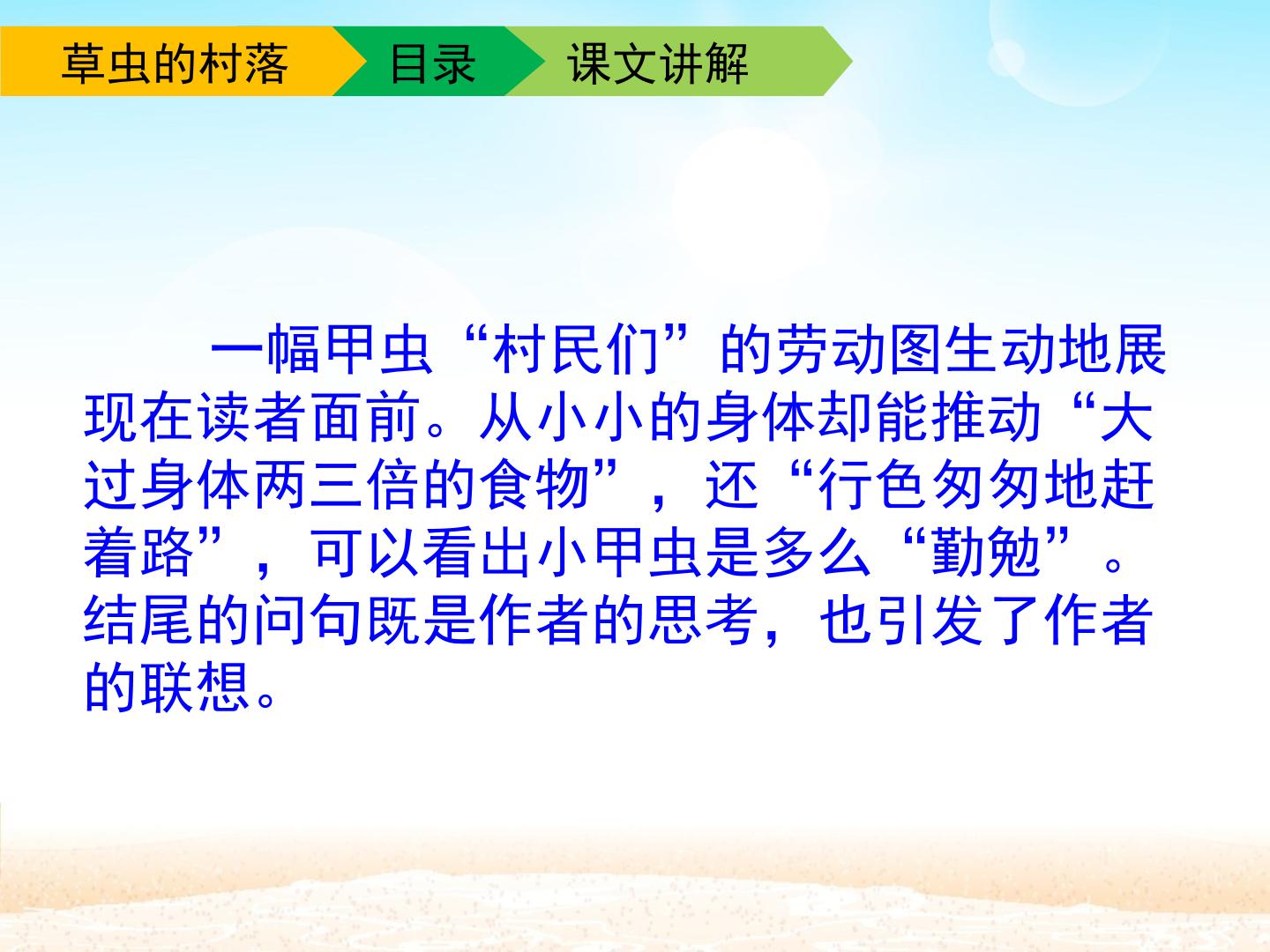 草虫的村落 目录 课文讲解

一幅甲虫“村民们”的劳动图生动地展现在读者面前。从小小的身体却能推动“大过身体两三倍的食物”，还“行色匆匆地赶着路”，可以看出小甲虫是多么“勤勉”。结尾的问句既是作者的思考，也引发了作者的联想。